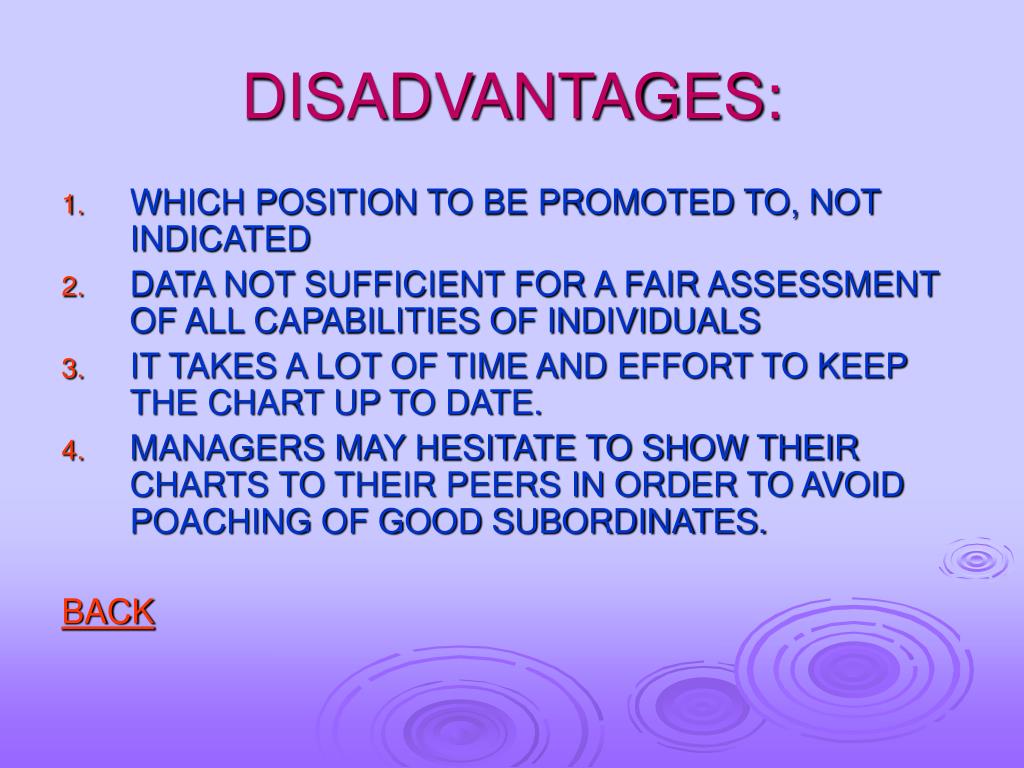 DISADVANTAGES:

1. WHICH POSITION TO BE PROMOTED TO, NOT INDICATED
2. DATA NOT SUFFICIENT FOR A FAIR ASSESSMENT OF ALL CAPABILITIES OF INDIVIDUALS
3. IT TAKES A LOT OF TIME AND EFFORT TO KEEP THE CHART UP TO DATE.
4. MANAGERS MAY HESITATE TO SHOW THEIR CHARTS TO THEIR PEERS IN ORDER TO AVOID POACHING OF GOOD SUBORDINATES.

BACK